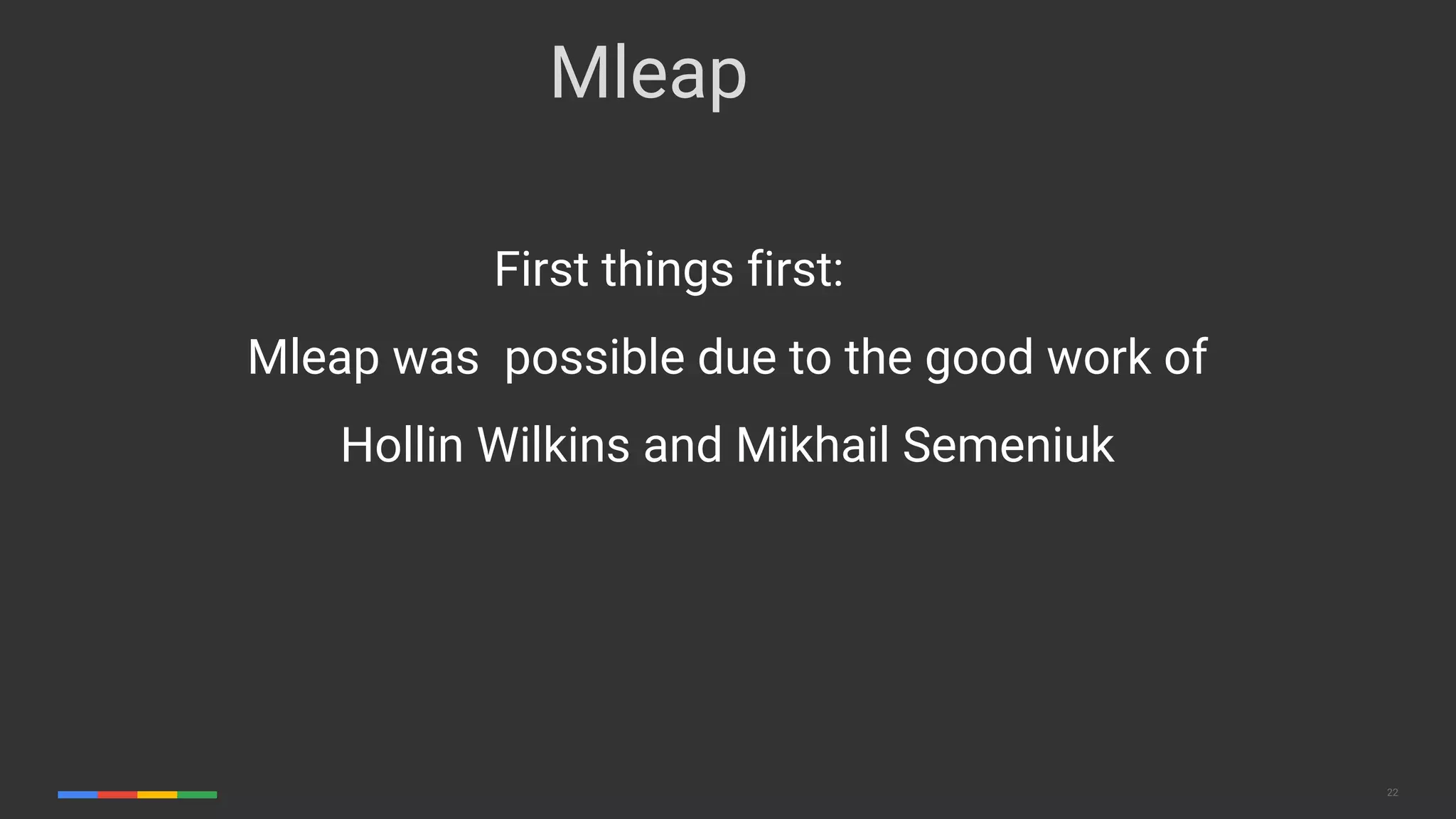 Mleap

First things first:

Mleap was  possible due to the good work of

Hollin Wilkins and Mikhail Semeniuk

22